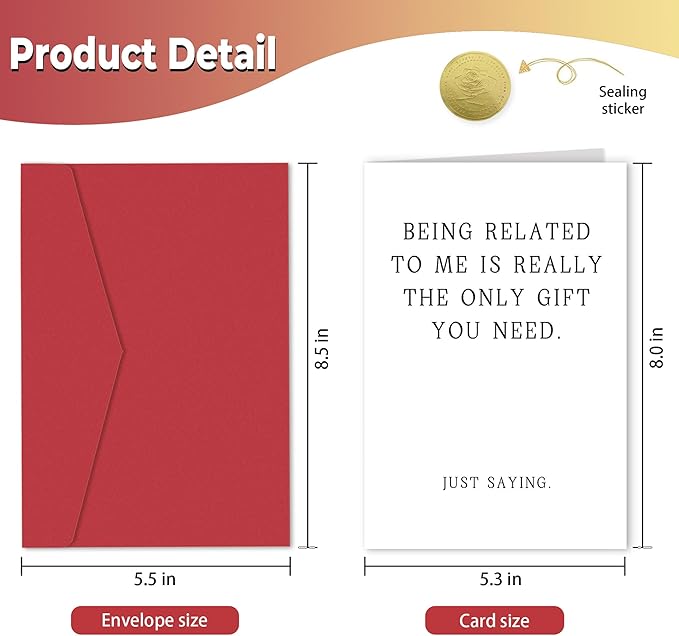 Product Detail

Sealing sticker

8.5 in

5.5 in

Envelope size

BEING RELATED TO ME IS REALLY THE ONLY GIFT YOU NEED.

JUST SAYING.

8.0 in

5.3 in

Card size